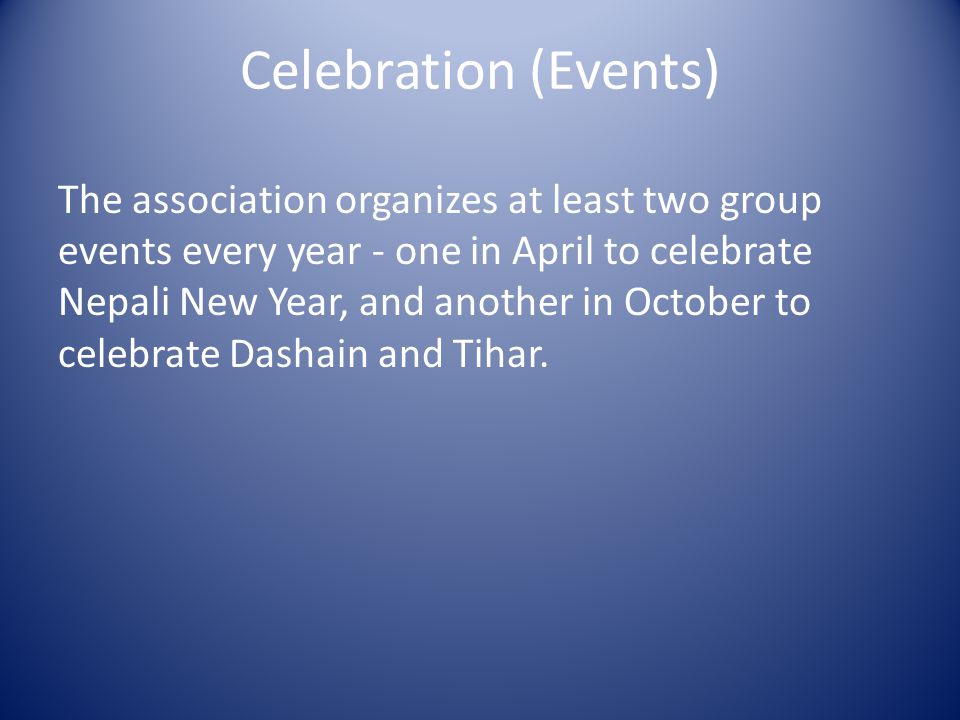 Celebration (Events)

The association organizes at least two group events every year - one in April to celebrate Nepali New Year, and another in October to celebrate Dashain and Tihar.